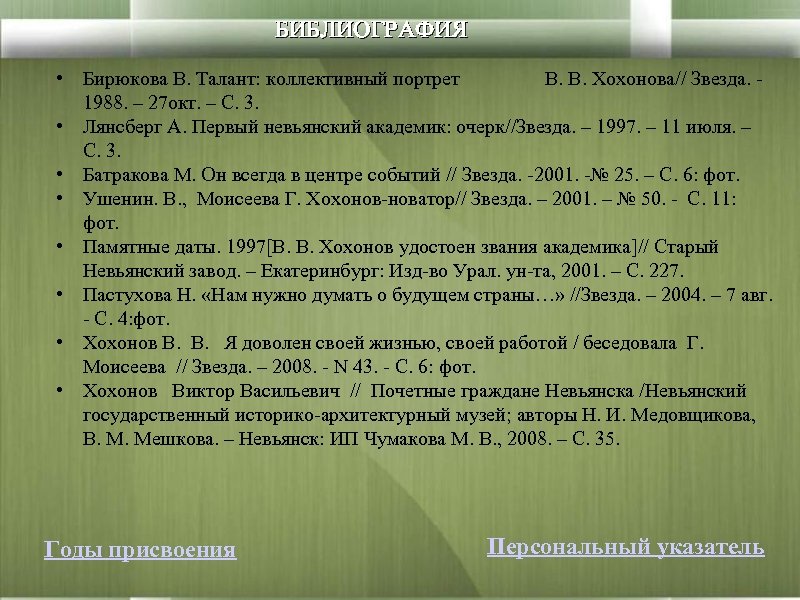 БИБЛИОГРАФИЯ

• Бирюкова В. Талант: коллективный портрет В. В. Хохонова// Звезда. - 1988. – 27окт. – С. 3.
• Лянсберг А. Первый невьянский академик: очерк//Звезда. – 1997. – 11 июля. – С. 3.
• Батракова М. Он всегда в центре событий // Звезда. -2001. -№ 25. – С. 6: фот.
• Ушенин. В., Моисеева Г. Хохонов-новатор// Звезда. – 2001. – № 50. - С. 11: фот.
• Памятные даты. 1997[В. В. Хохонов удостоен звания академика]// Старый Невьянский завод. – Екатеринбург: Изд-во Урал. ун-та, 2001. – С. 227.
• Пастухова Н. «Нам нужно думать о будущем страны…» //Звезда. – 2004. – 7 авг. - С. 4:фот.
• Хохонов В. В. Я доволен своей жизнью, своей работой / беседовала Г. Моисеева // Звезда. – 2008. - N 43. - С. 6: фот.
• Хохонов Виктор Васильевич // Почетные граждане Невьянска /Невьянский государственный историко-архитектурный музей; авторы Н. И. Медовщикова, В. М. Мешкова. – Невьянск: ИП Чумакова М. В., 2008. – С. 35.

Годы присвоения

Персональный указатель